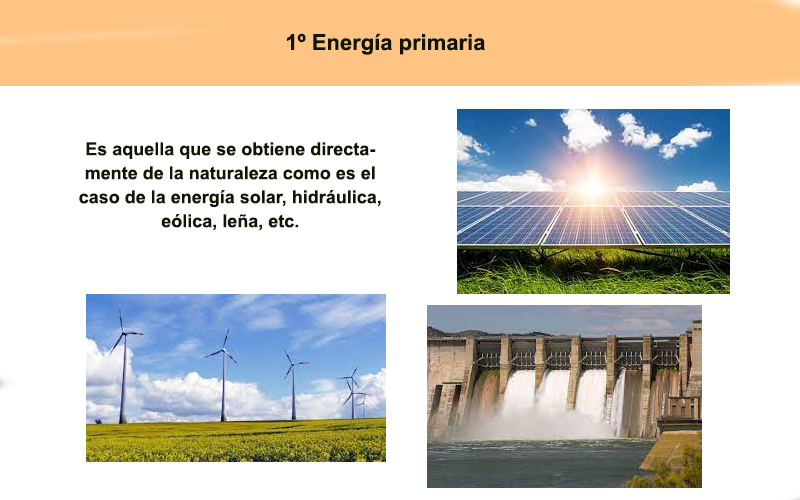 1º Energía primaria

Es aquella que se obtiene directamente de la naturaleza como es el caso de la energía solar, hidráulica, eólica, leña, etc.